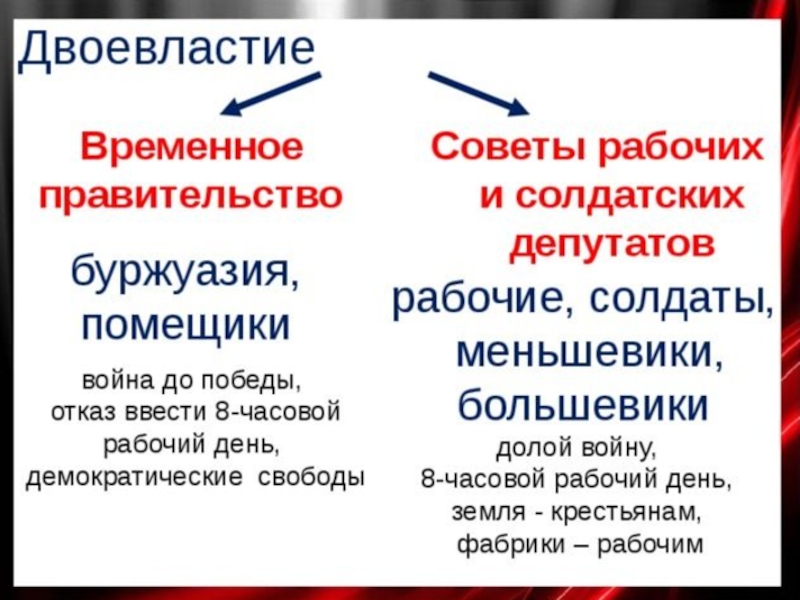 Двоевластие

Временное правительство

буржуазия, помещики

война до победы, отказ ввести 8-часовой рабочий день, демократические свободы

Советы рабочих и солдатских депутатов

рабочие, солдаты, меньшевики, большевики

долой войну, 8-часовой рабочий день, земля - крестьянам, фабрики – рабочим